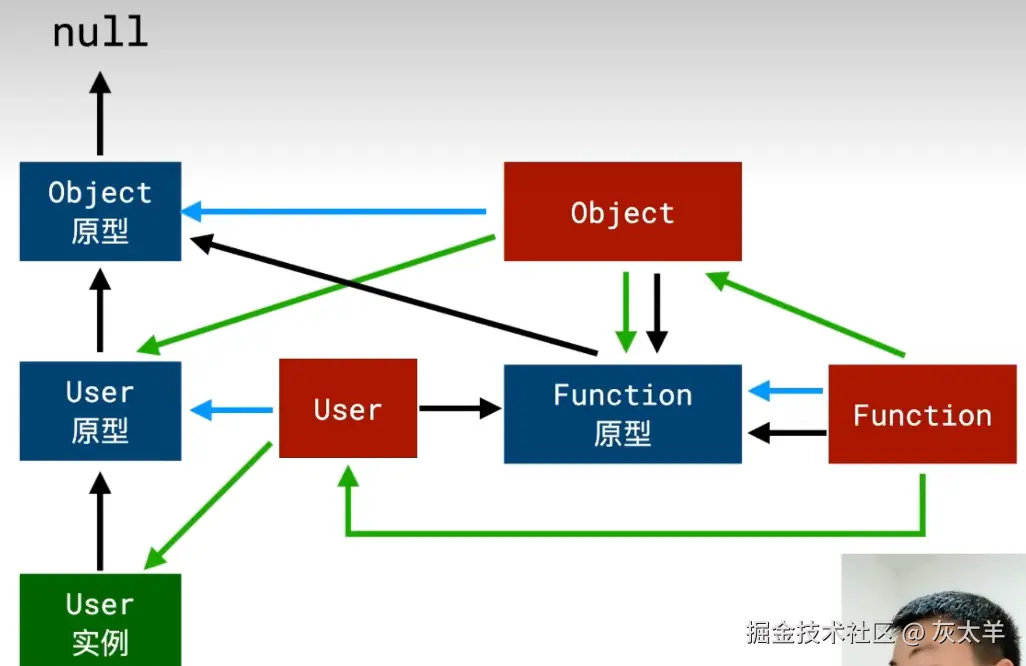 null

Object
原型

Object

User
原型

User

Function
原型

Function

User
实例

掘金技术社区 @ 灰太羊